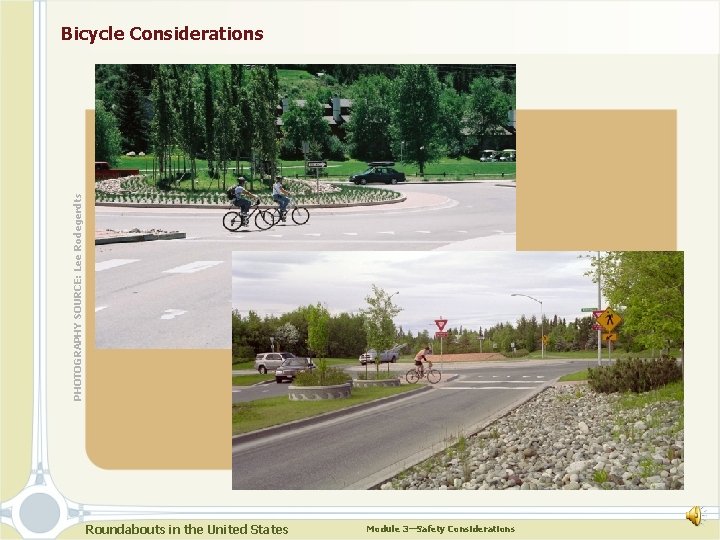 Bicycle Considerations

PHOTOGRAPHY SOURCE: Lee Rodegerdts

Roundabouts in the United States

Module 3—Safety Considerations